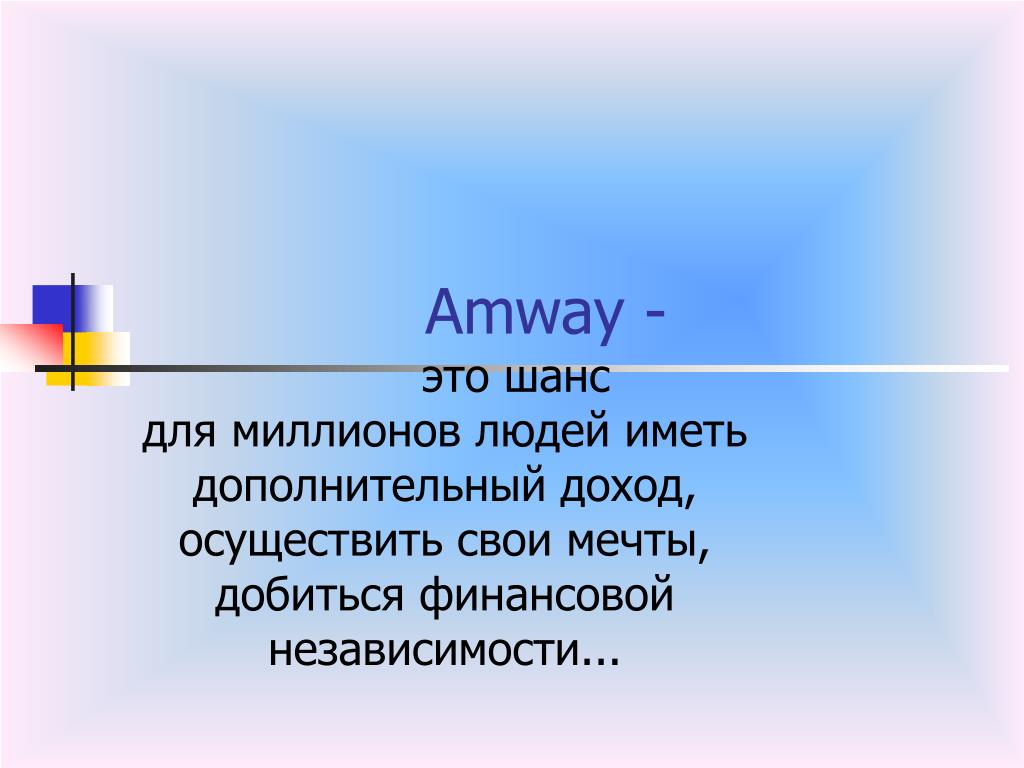 Amway -

это шанс
для миллионов людей иметь дополнительный доход, осуществить свои мечты, добиться финансовой независимости...